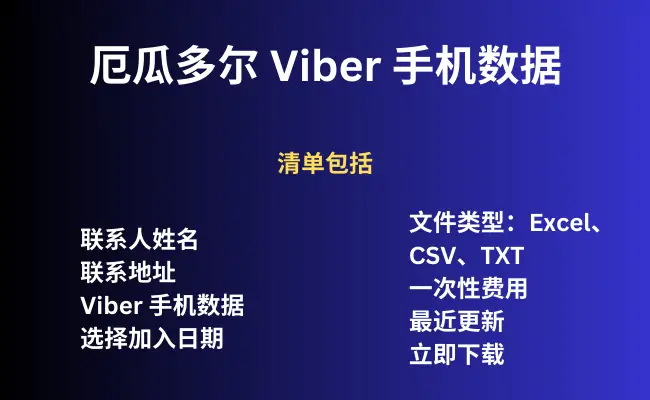 厄瓜多尔 Viber 手机数据

清单包括

联系人姓名
联系地址
Viber 手机数据
选择加入日期

文件类型：Excel、CSV、TXT
一次性费用
最近更新
立即下载